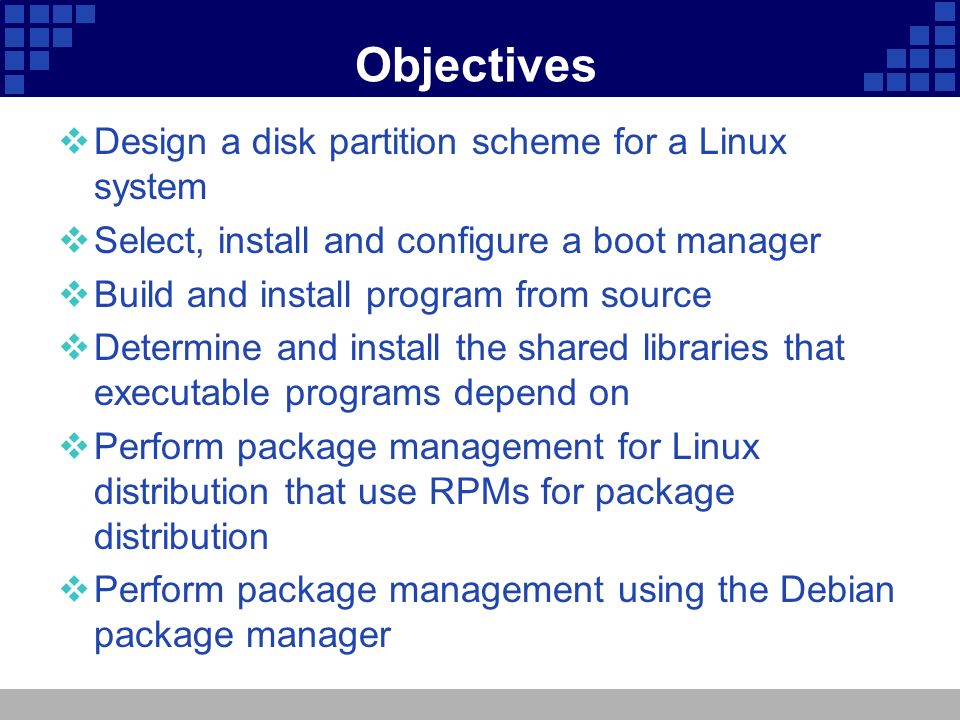 Objectives

❖ Design a disk partition scheme for a Linux system

❖ Select, install and configure a boot manager

❖ Build and install program from source

❖ Determine and install the shared libraries that executable programs depend on

❖ Perform package management for Linux distribution that use RPMs for package distribution

❖ Perform package management using the Debian package manager